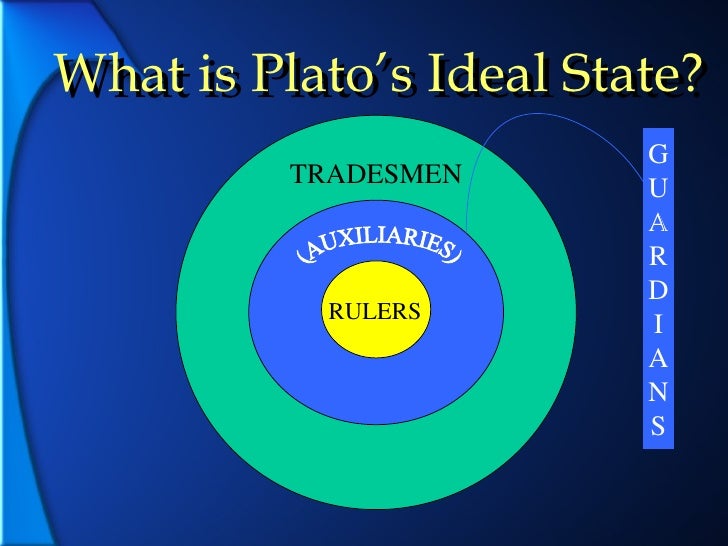 What is Plato's Ideal State?

TRADESMEN

(AUXILIARIES)

RULERS

GUARDIANS